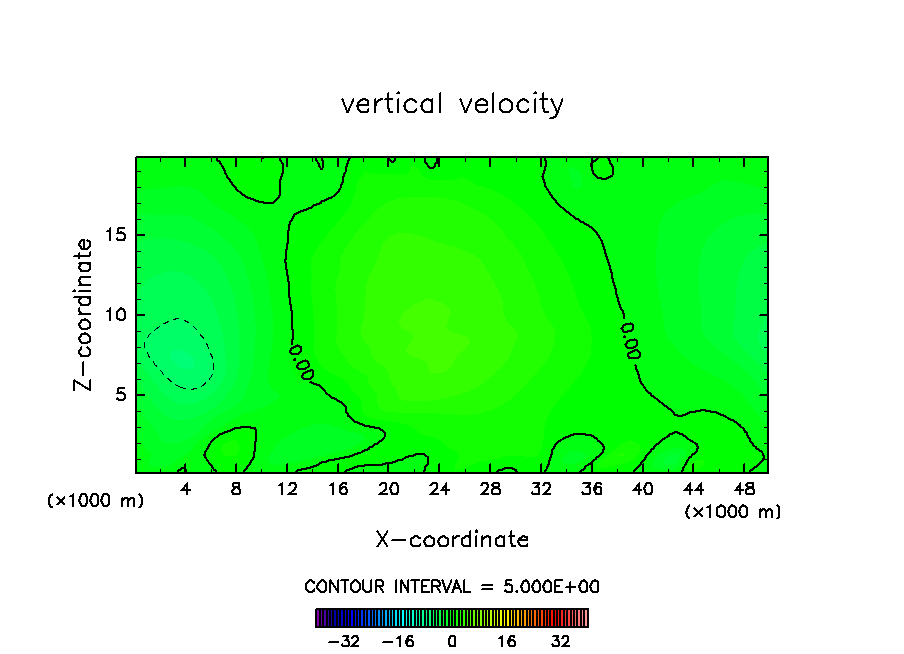 vertical velocity

Z-coordinate

15
10
5

0.00
0.00

(×1000 m)
4 8 12 16 20 24 28 32 36 40 44 48
(×1000 m)

X-coordinate

CONTOUR INTERVAL = 5.000E+00

−32 −16 0 16 32